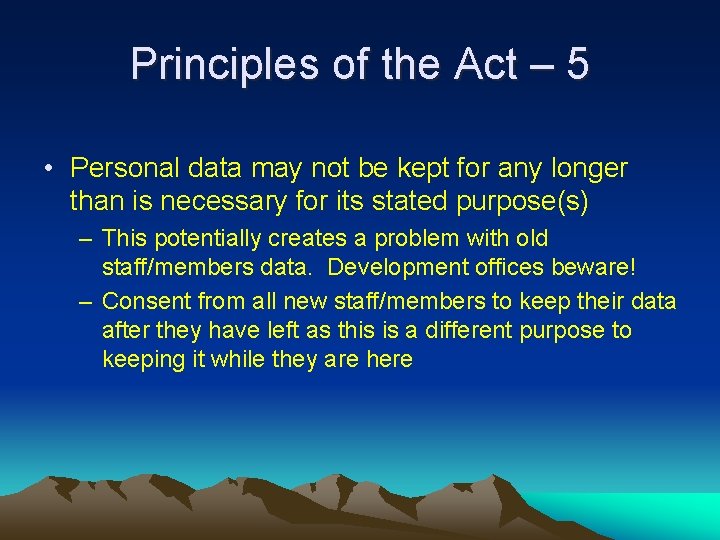 Principles of the Act – 5

• Personal data may not be kept for any longer than is necessary for its stated purpose(s)

– This potentially creates a problem with old staff/members data. Development offices beware!

– Consent from all new staff/members to keep their data after they have left as this is a different purpose to keeping it while they are here